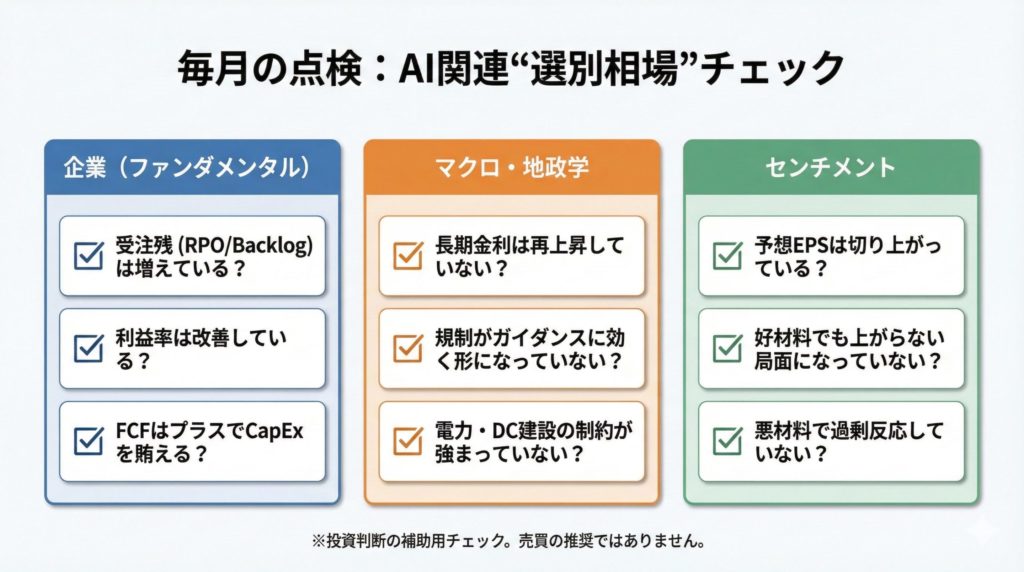 毎月の点検：AI関連“選別相場”チェック

企業（ファンダメンタル）

受注残 (RPO/Backlog) は増えている？

利益率は改善している？

FCFはプラスでCapExを賄える？

マクロ・地政学

長期金利は再上昇していない？

規制がガイダンスに効く形になっていない？

電力・DC建設の制約が強まっていない？

センチメント

予想EPSは切り上がっている？

好材料でも上がらない局面になっていない？

悪材料で過剰反応していない？

※投資判断の補助用チェック。売買の推奨ではありません。